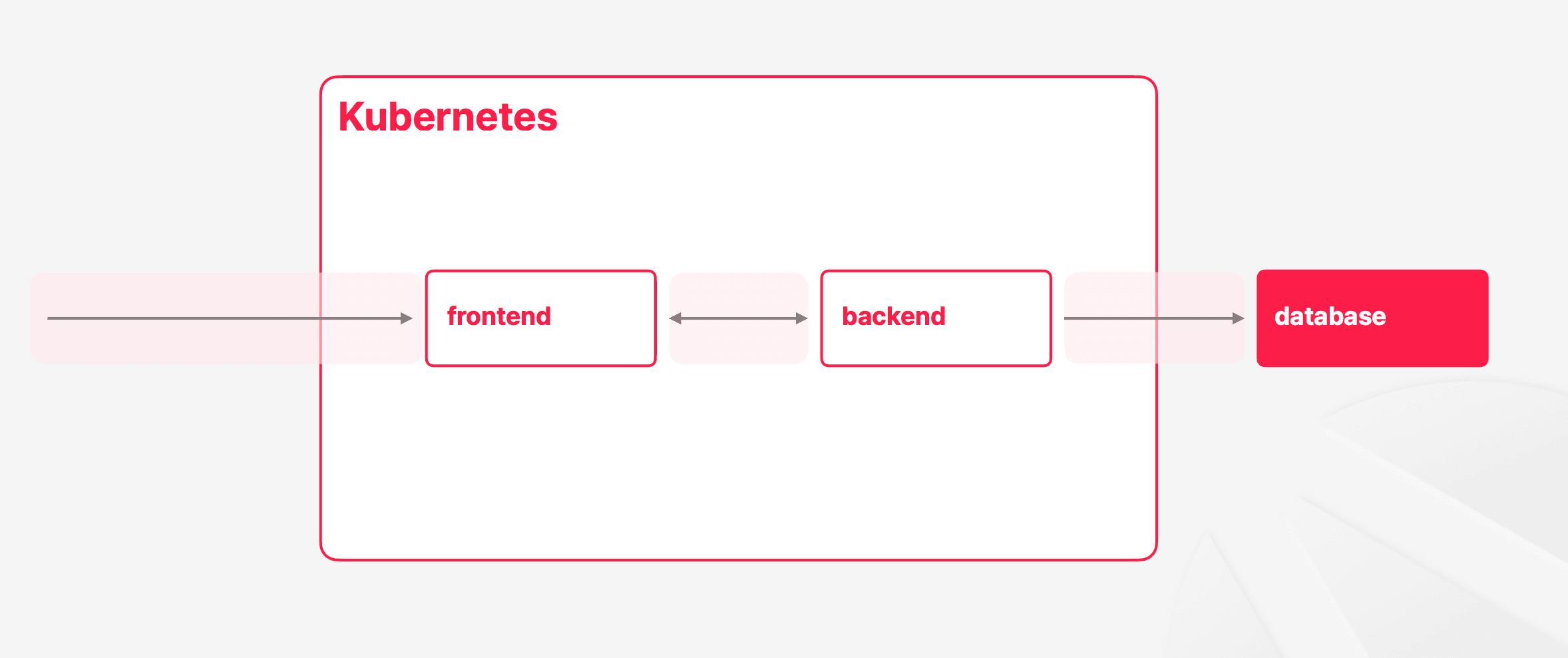 Kubernetes

frontend

backend

database